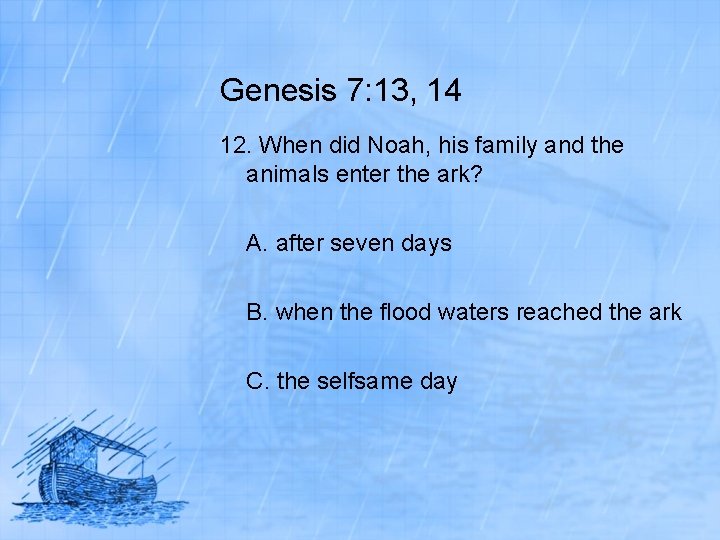 Genesis 7:13, 14

12. When did Noah, his family and the animals enter the ark?

A. after seven days

B. when the flood waters reached the ark

C. the selfsame day